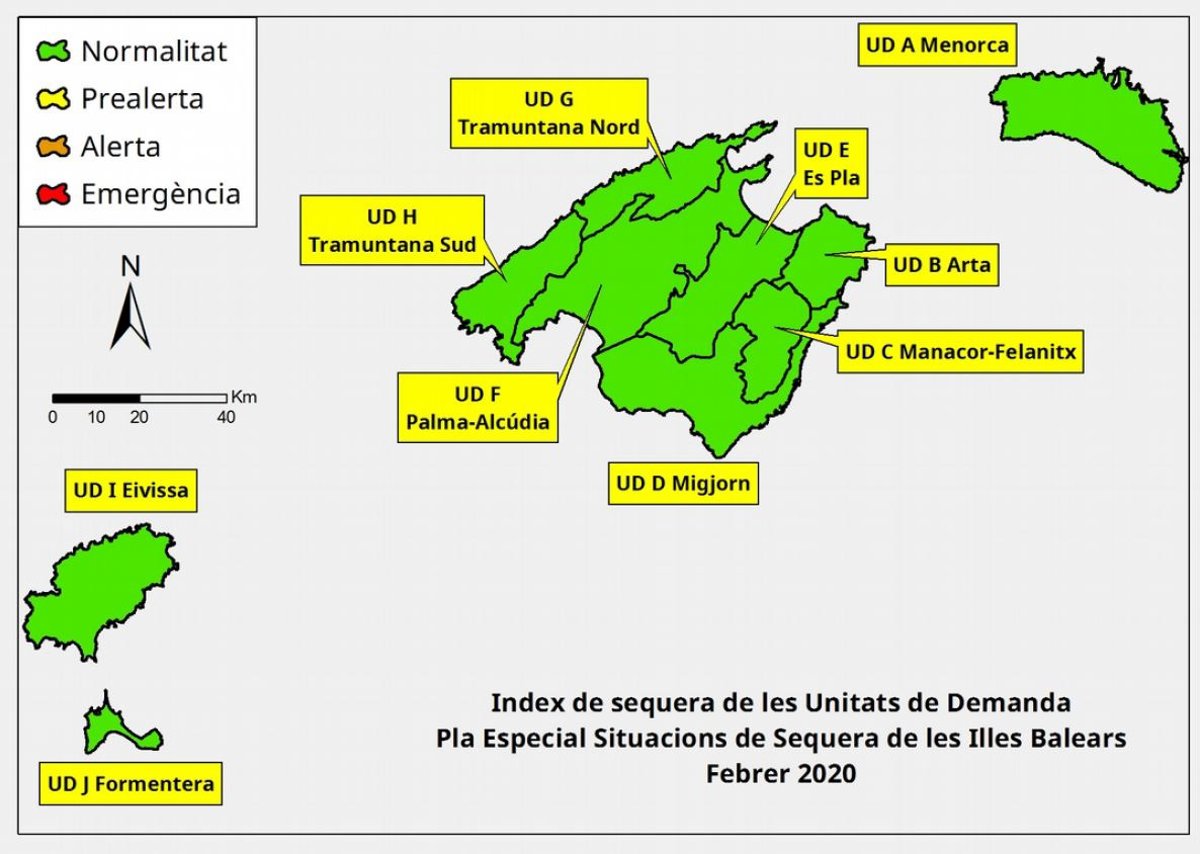 Normalitat
Prealerta
Alerta
Emergència

N

0 10 20 40 Km

UD A Menorca

UD G
Tramuntana Nord

UD E
Es Pla

UD H
Tramuntana Sud

UD B Arta

UD C Manacor-Felanitx

UD F
Palma-Alcúdia

UD D Migjorn

UD I Eivissa

UD J Formentera

Index de sequera de les Unitats de Demanda
Pla Especial Situacions de Sequera de les Illes Balears
Febrer 2020